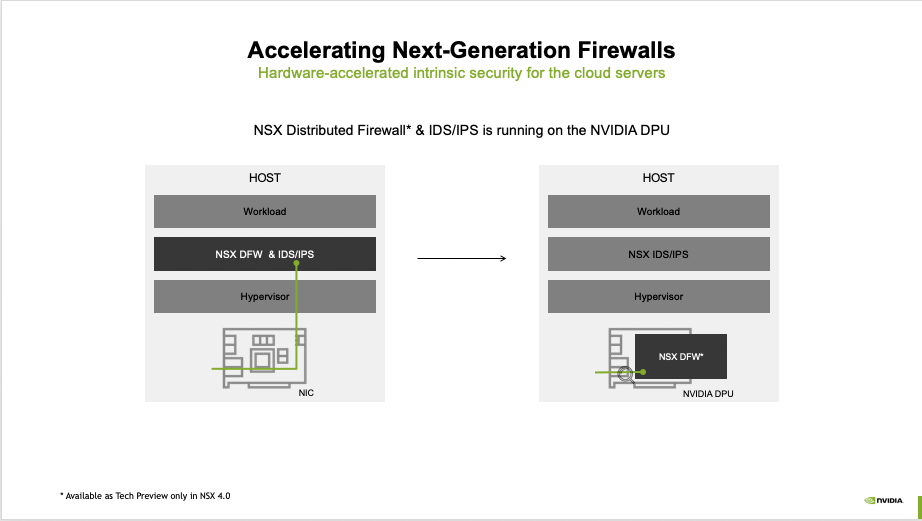 Accelerating Next-Generation Firewalls
Hardware-accelerated intrinsic security for the cloud servers

NSX Distributed Firewall* & IDS/IPS is running on the NVIDIA DPU

HOST
Workload
NSX DFW & IDS/IPS
Hypervisor
NIC

HOST
Workload
NSX IDS/IPS
Hypervisor
NSX DFW*
NVIDIA DPU

* Available as Tech Preview only in NSX 4.0

NVIDIA